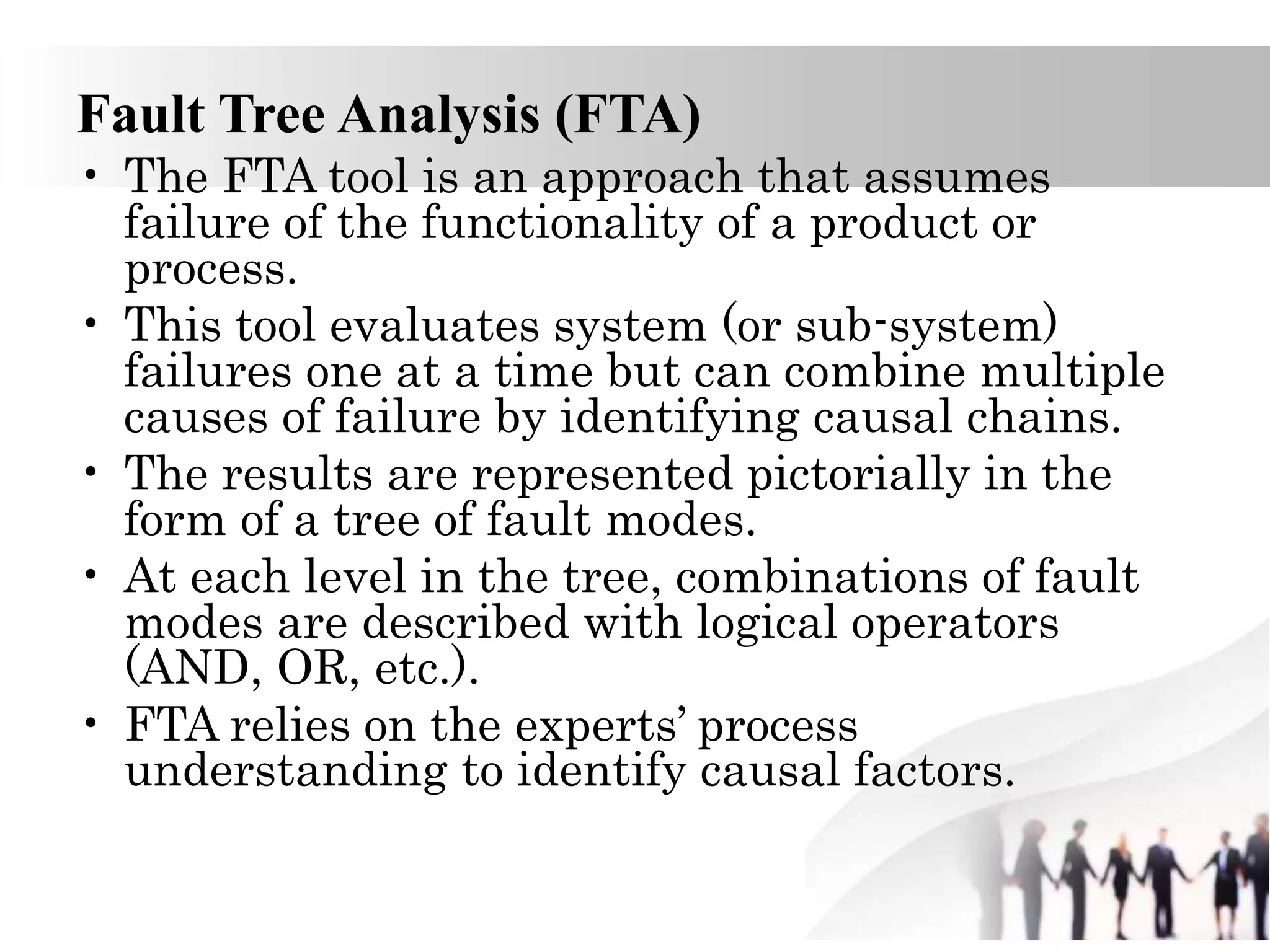 Fault Tree Analysis (FTA)

• The FTA tool is an approach that assumes failure of the functionality of a product or process.

• This tool evaluates system (or sub-system) failures one at a time but can combine multiple causes of failure by identifying causal chains.

• The results are represented pictorially in the form of a tree of fault modes.

• At each level in the tree, combinations of fault modes are described with logical operators (AND, OR, etc.).

• FTA relies on the experts' process understanding to identify causal factors.